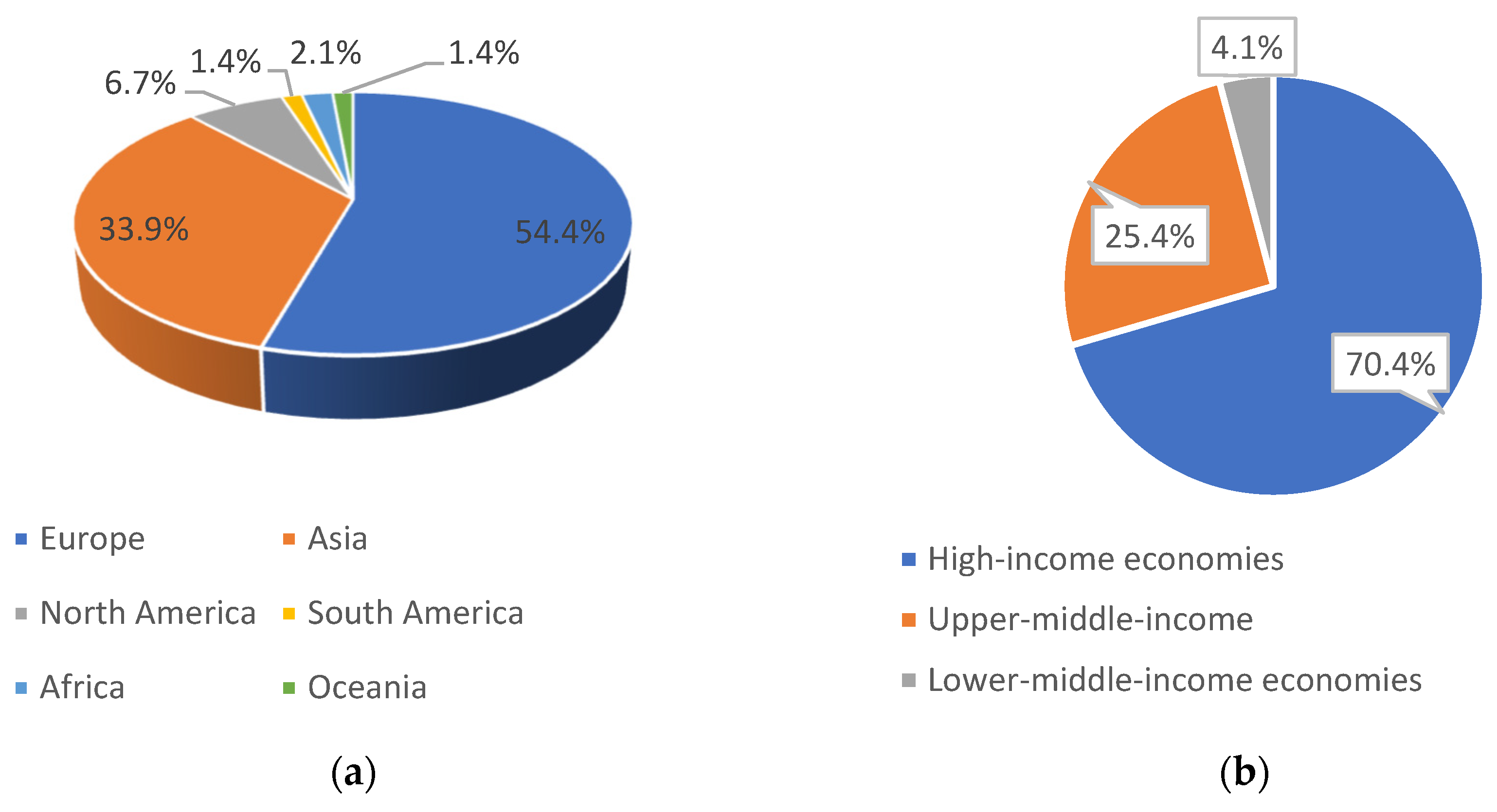 6.7%
1.4%
2.1%
1.4%
33.9%
54.4%

Europe
Asia
North America
South America
Africa
Oceania

(a)

4.1%
25.4%
70.4%

High-income economies
Upper-middle-income
Lower-middle-income economies

(b)